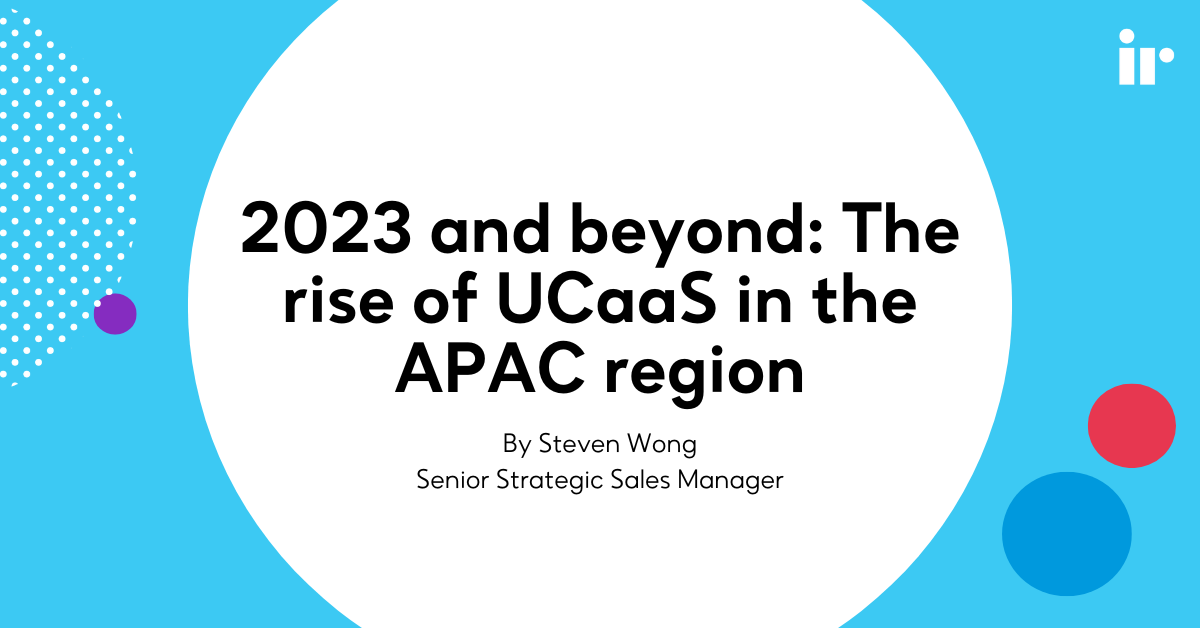 ir

2023 and beyond: The rise of UCaaS in the APAC region

By Steven Wong
Senior Strategic Sales Manager